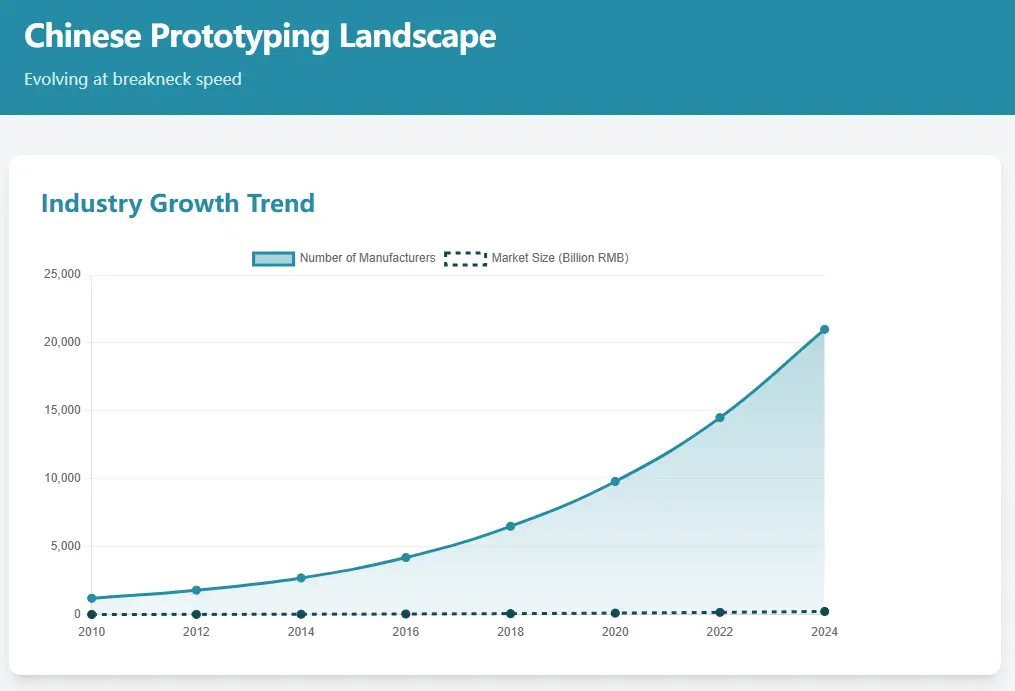 Chinese Prototyping Landscape

Evolving at breakneck speed

Industry Growth Trend

Number of Manufacturers
Market Size (Billion RMB)

25,000
20,000
15,000
10,000
5,000
0

2010
2012
2014
2016
2018
2020
2022
2024